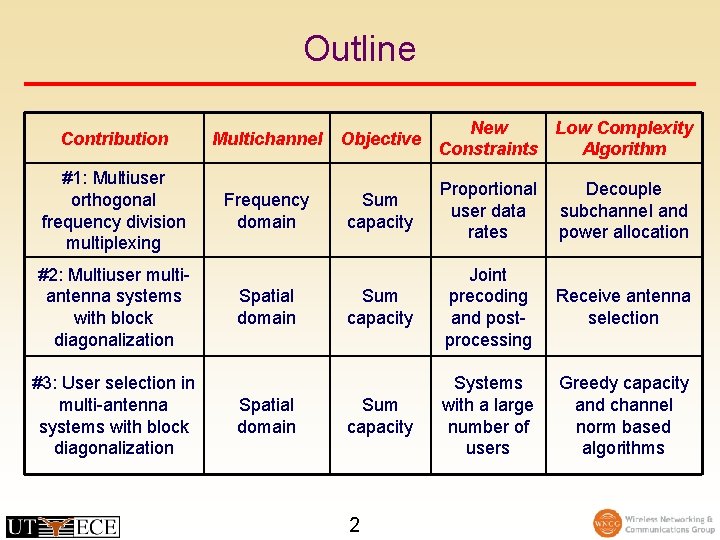 Outline

| Contribution | Multichannel | Objective | New Constraints | Low Complexity Algorithm |
|---|---|---|---|---|
| #1: Multiuser orthogonal frequency division multiplexing | Frequency domain | Sum capacity | Proportional user data rates | Decouple subchannel and power allocation |
| #2: Multiuser multi-antenna systems with block diagonalization | Spatial domain | Sum capacity | Joint precoding and post-processing | Receive antenna selection |
| #3: User selection in multi-antenna systems with block diagonalization | Spatial domain | Sum capacity | Systems with a large number of users | Greedy capacity and channel norm based algorithms |

UT ECE

2

WNCG Wireless Networking & Communications Group